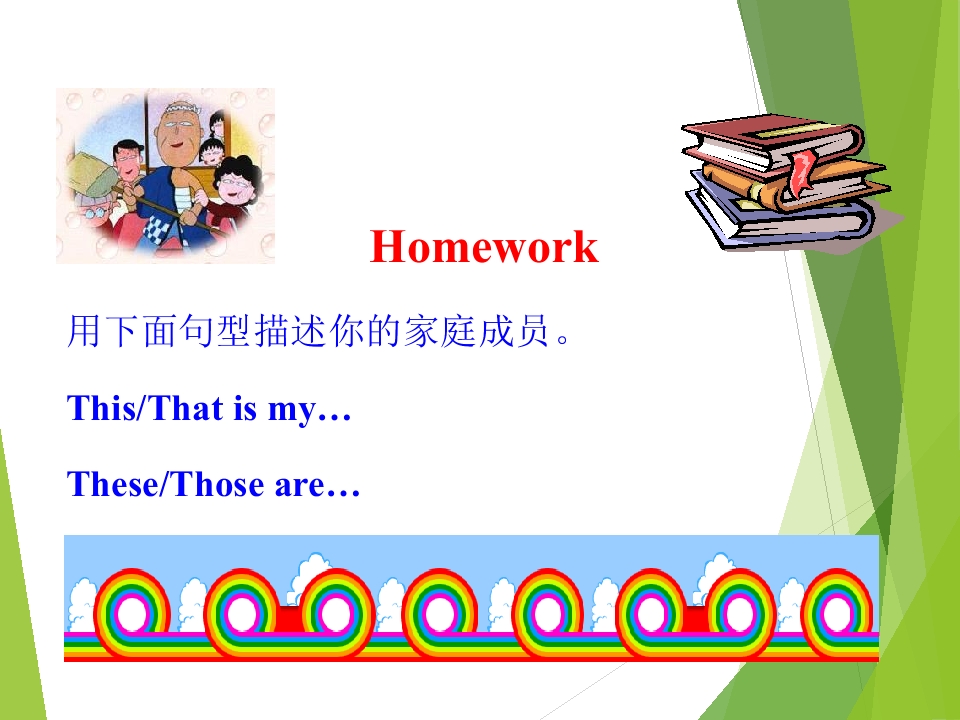 Homework

用下面句型描述你的家庭成员。

This/That is my…

These/Those are…